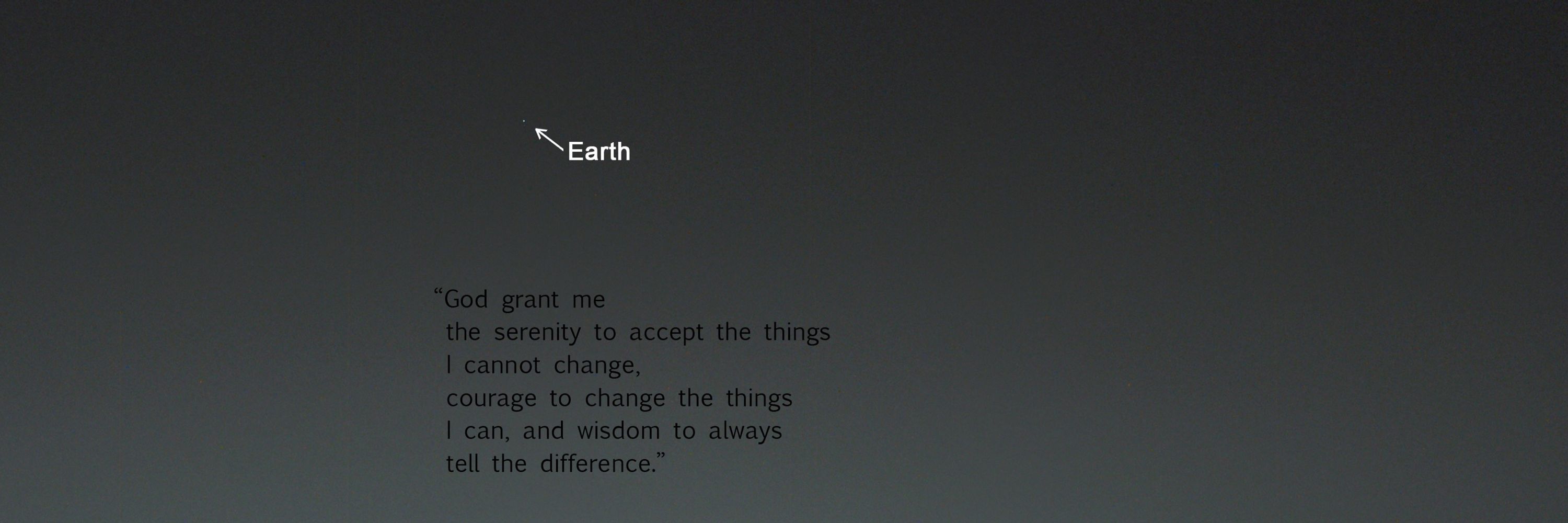 Earth

“God grant me
the serenity to accept the things
I cannot change,
courage to change the things
I can, and wisdom to always
tell the difference.”